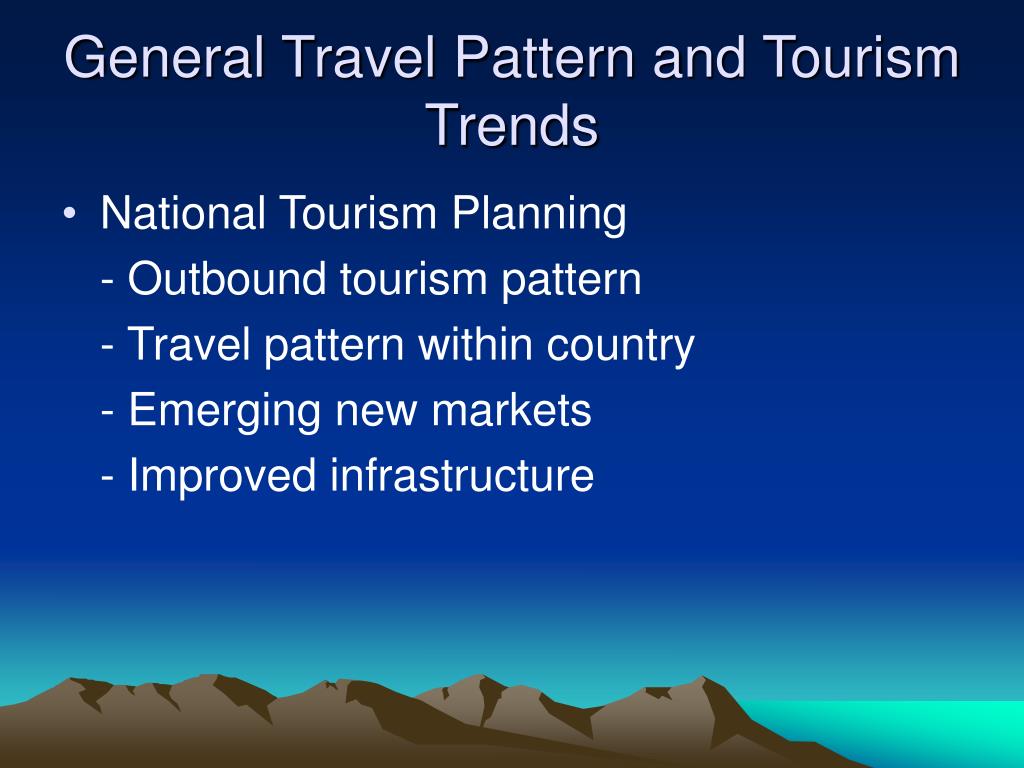 General Travel Pattern and Tourism Trends

• National Tourism Planning
- Outbound tourism pattern
- Travel pattern within country
- Emerging new markets
- Improved infrastructure